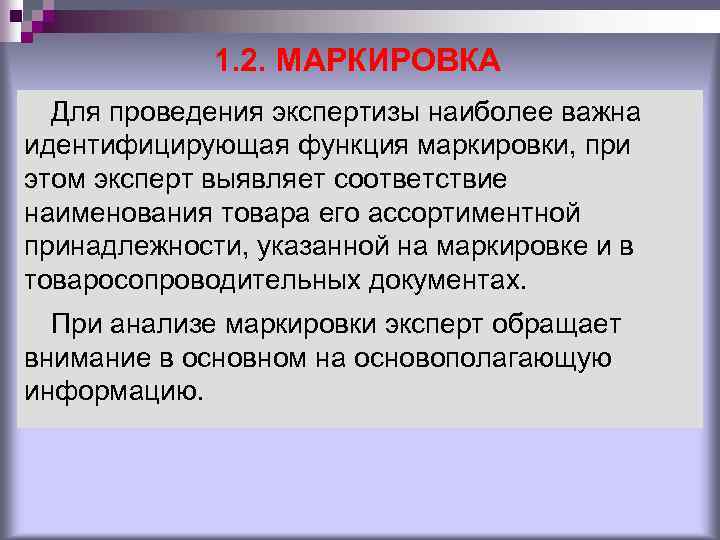 1.2. МАРКИРОВКА

Для проведения экспертизы наиболее важна идентифицирующая функция маркировки, при этом эксперт выявляет соответствие наименования товара его ассортиментной принадлежности, указанной на маркировке и в товаросопроводительных документах.

При анализе маркировки эксперт обращает внимание в основном на основополагающую информацию.